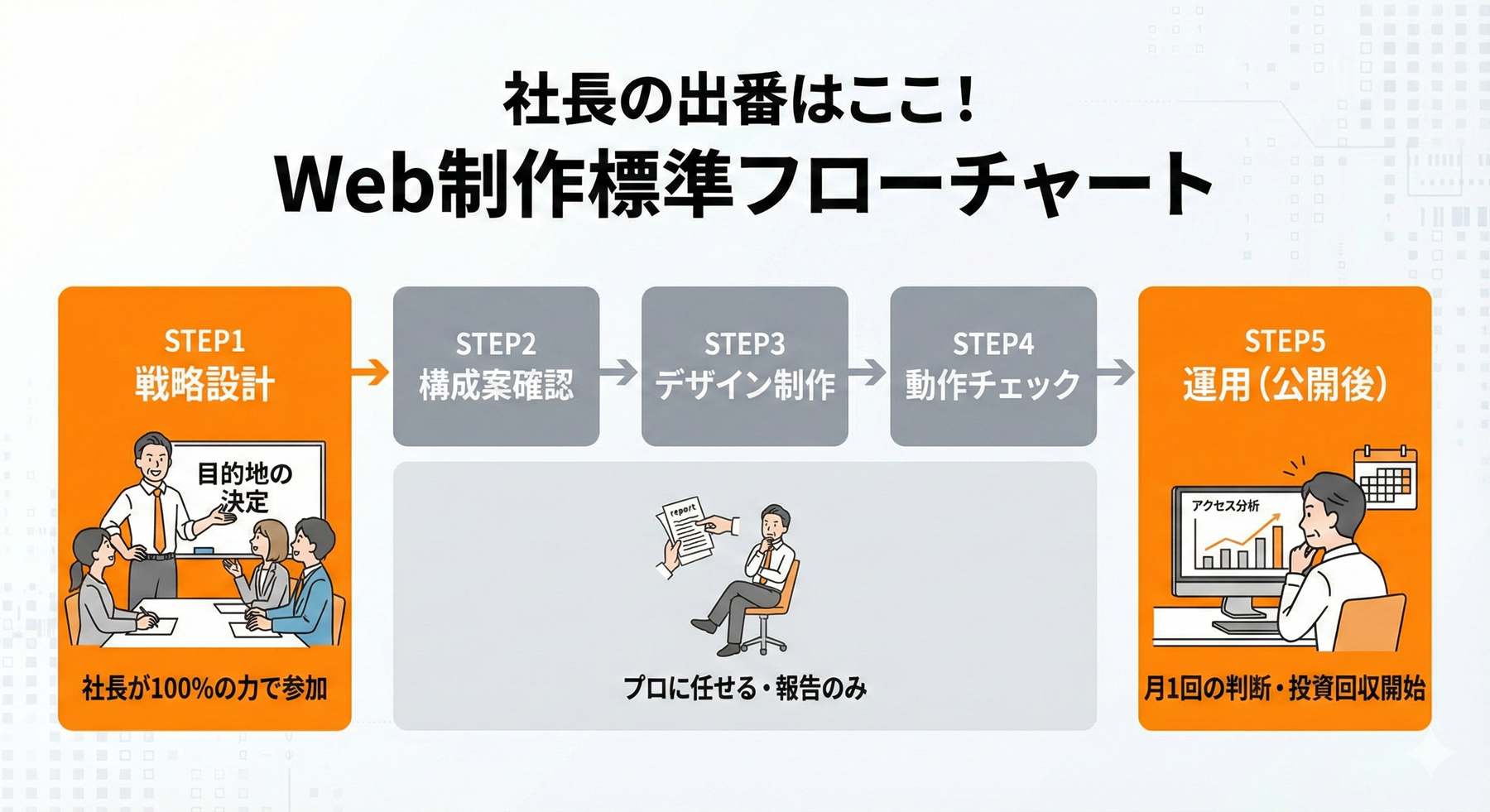 社長の出番はここ！
Web制作標準フローチャート

STEP1
戦略設計

目的地の決定

社長が100%の力で参加

STEP2
構成案確認

STEP3
デザイン制作

STEP4
動作チェック

report

プロに任せる・報告のみ

STEP5
運用（公開後）

アクセス分析

月1回の判断・投資回収開始